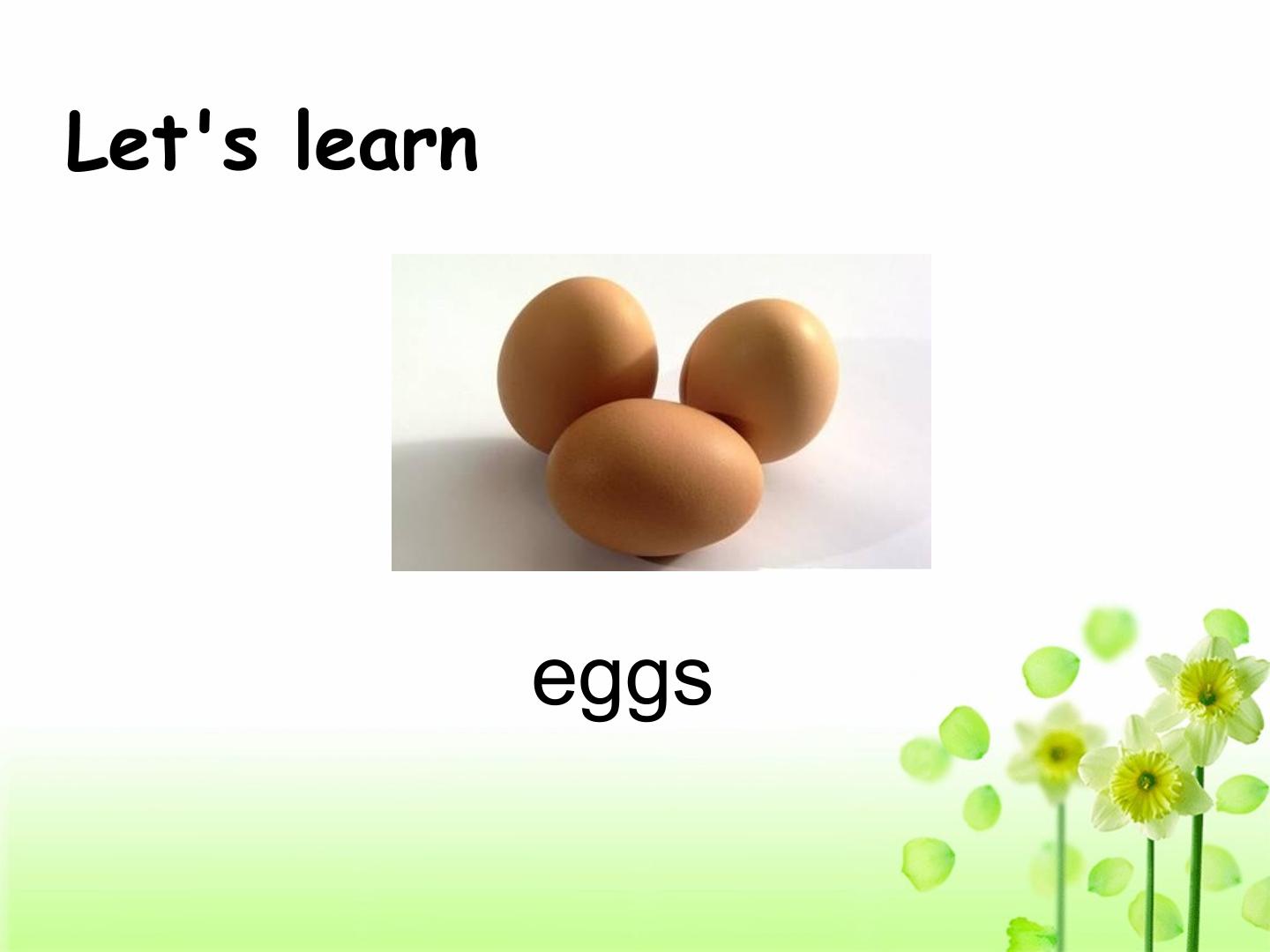 Let's learn

eggs